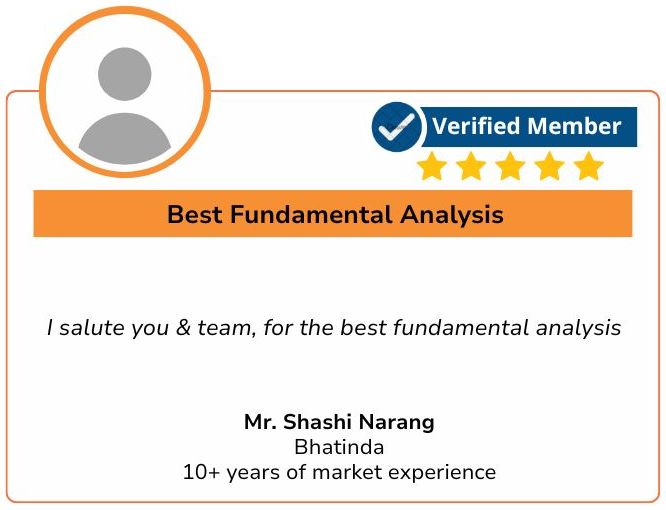 Verified Member

Best Fundamental Analysis

I salute you & team, for the best fundamental analysis

Mr. Shashi Narang
Bhatinda
10+ years of market experience